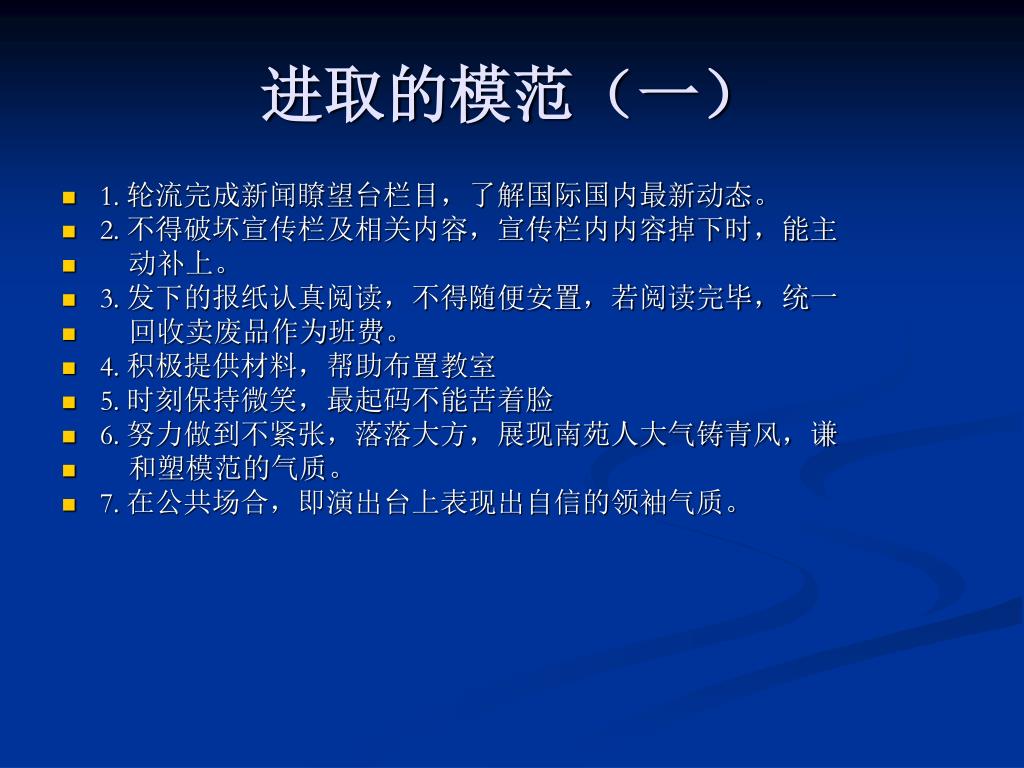 进取的模范（一）

- 1. 轮流完成新闻瞭望台栏目，了解国际国内最新动态。
- 2. 不得破坏宣传栏及相关内容，宣传栏内内容掉下时，能主
- 动补上。
- 3. 发下的报纸认真阅读，不得随便安置，若阅读完毕，统一
- 回收卖废品作为班费。
- 4. 积极提供材料，帮助布置教室
- 5. 时刻保持微笑，最起码不能苦着脸
- 6. 努力做到不紧张，落落大方，展现南苑人大气铸青风，谦
- 和塑模范的气质。
- 7. 在公共场合，即演出台上表现出自信的领袖气质。